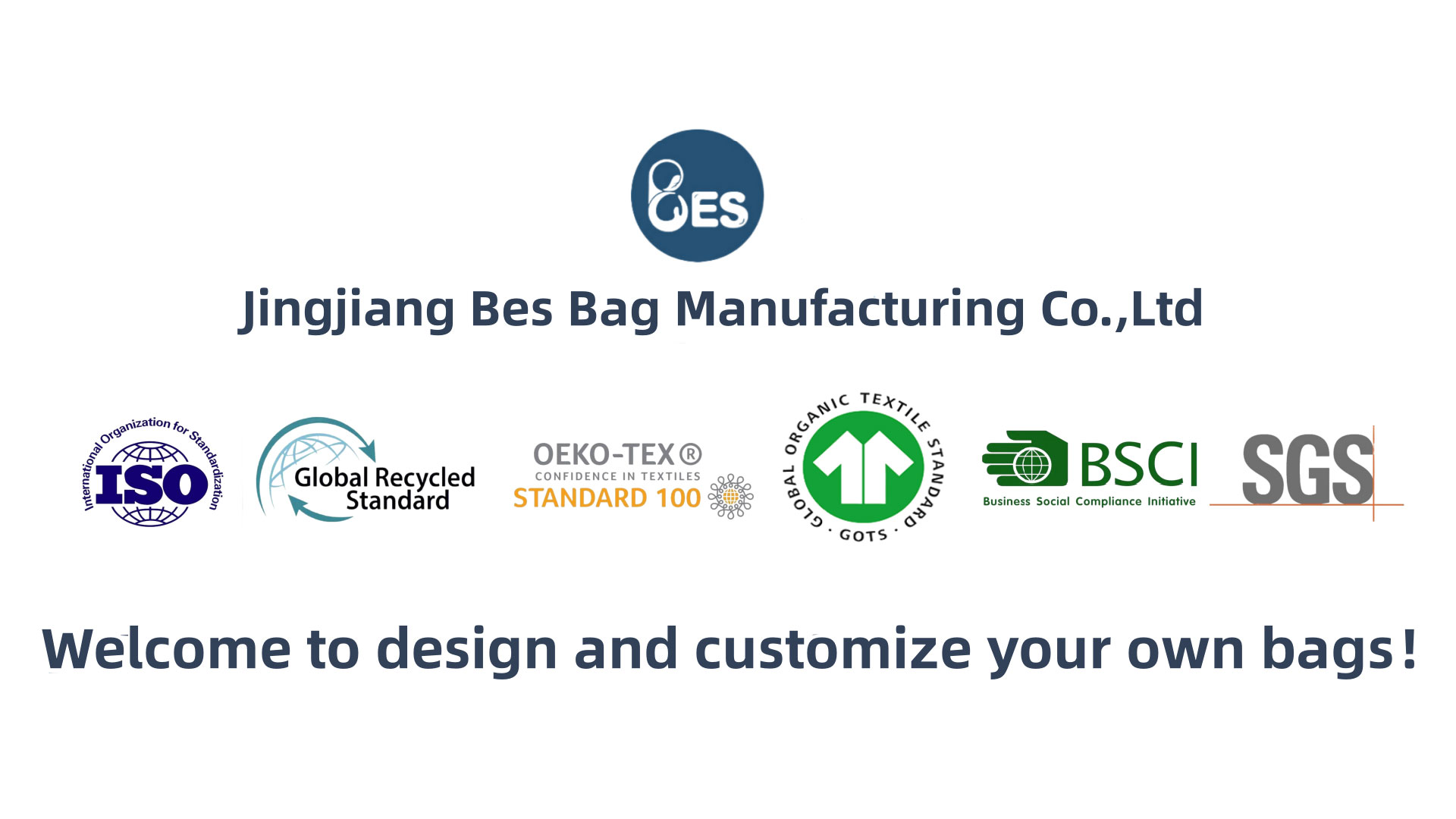 BES

Jingjiang Bes Bag Manufacturing Co.,Ltd

International Organization for Standardization
ISO

Global Recycled Standard

OEKO-TEX®
CONFIDENCE IN TEXTILES
STANDARD 100

GLOBAL ORGANIC TEXTILE STANDARD · GOTS ·

BSCI
Business Social Compliance Initiative

SGS

Welcome to design and customize your own bags!